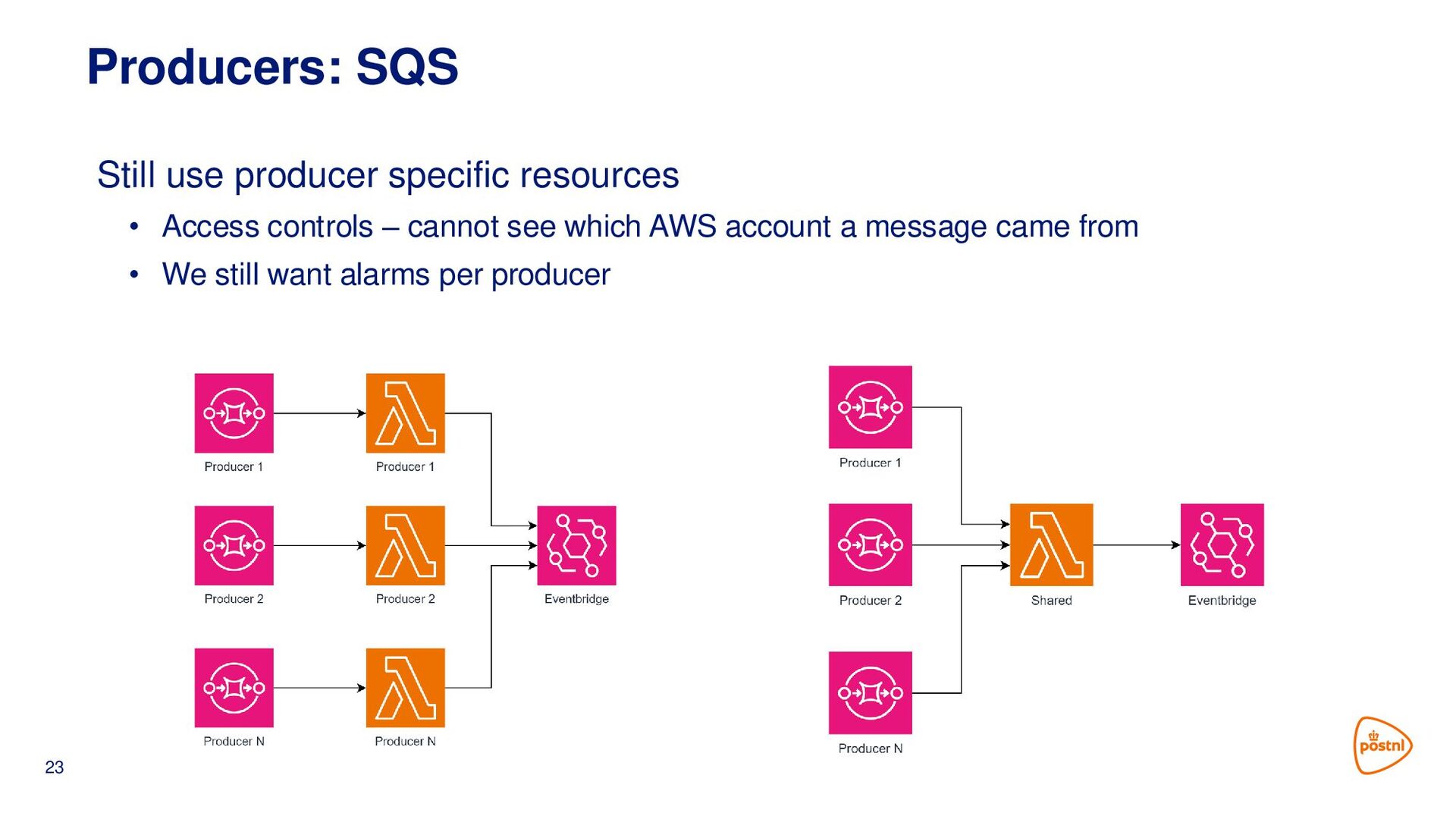 Producers: SQS

Still use producer specific resources

• Access controls – cannot see which AWS account a message came from
• We still want alarms per producer

Producer 1
Producer 1
Producer 2
Producer 2
Eventbridge
Producer N
Producer N

Producer 1
Producer 2
Shared
Eventbridge
Producer N

23

postnl